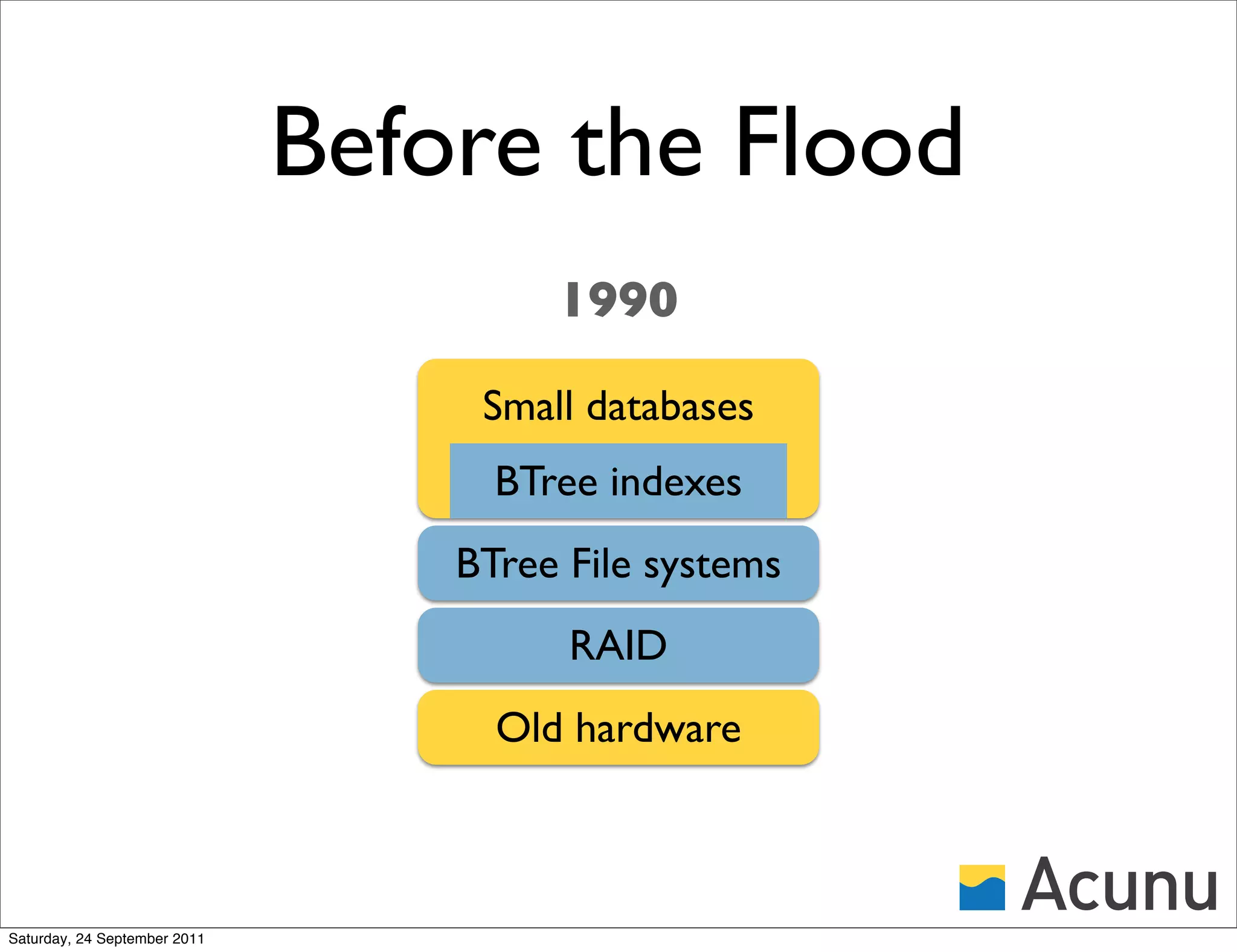 Before the Flood

1990

Small databases

BTree indexes

BTree File systems

RAID

Old hardware

Acunu

Saturday, 24 September 2011